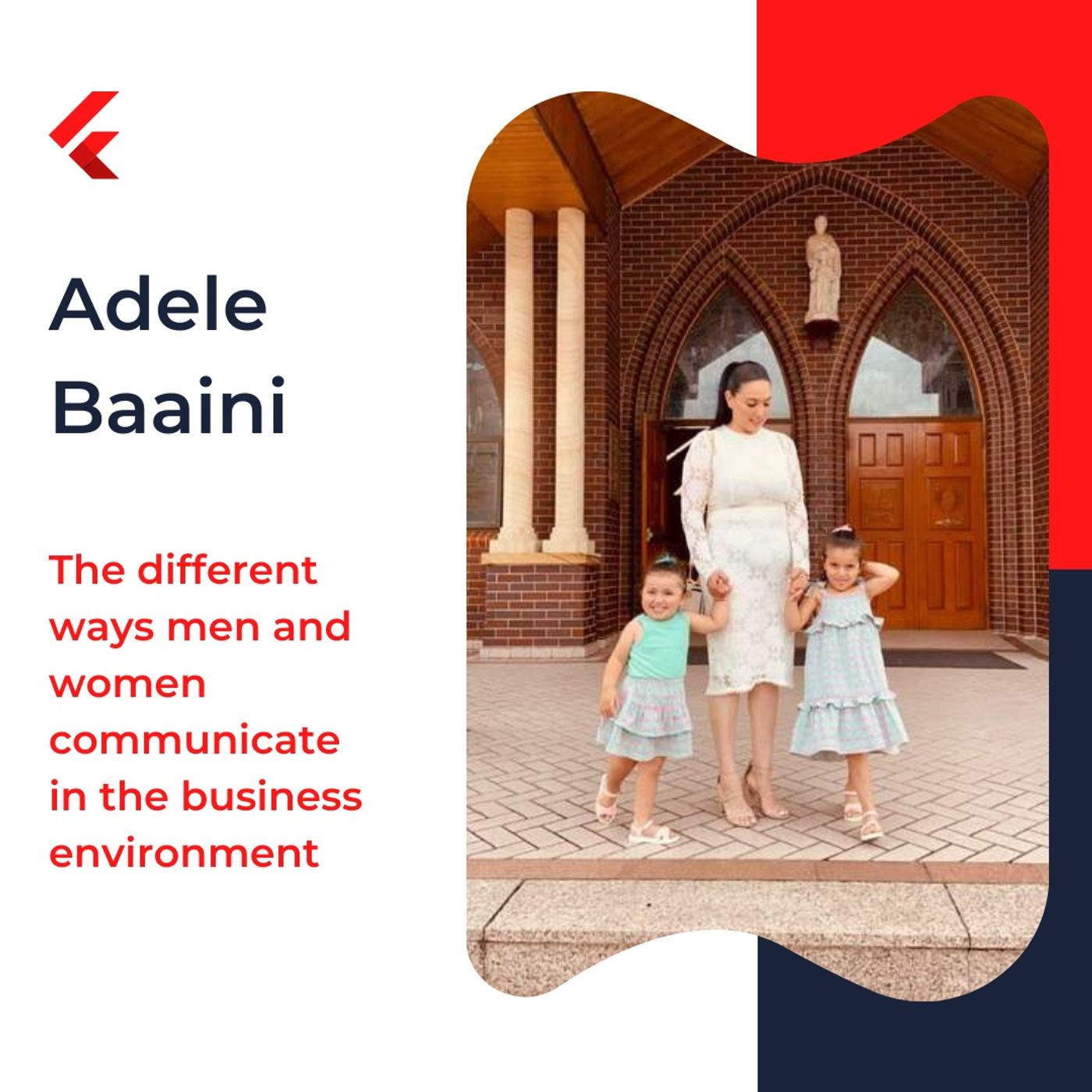 Adele Baaini

The different ways men and women communicate in the business environment